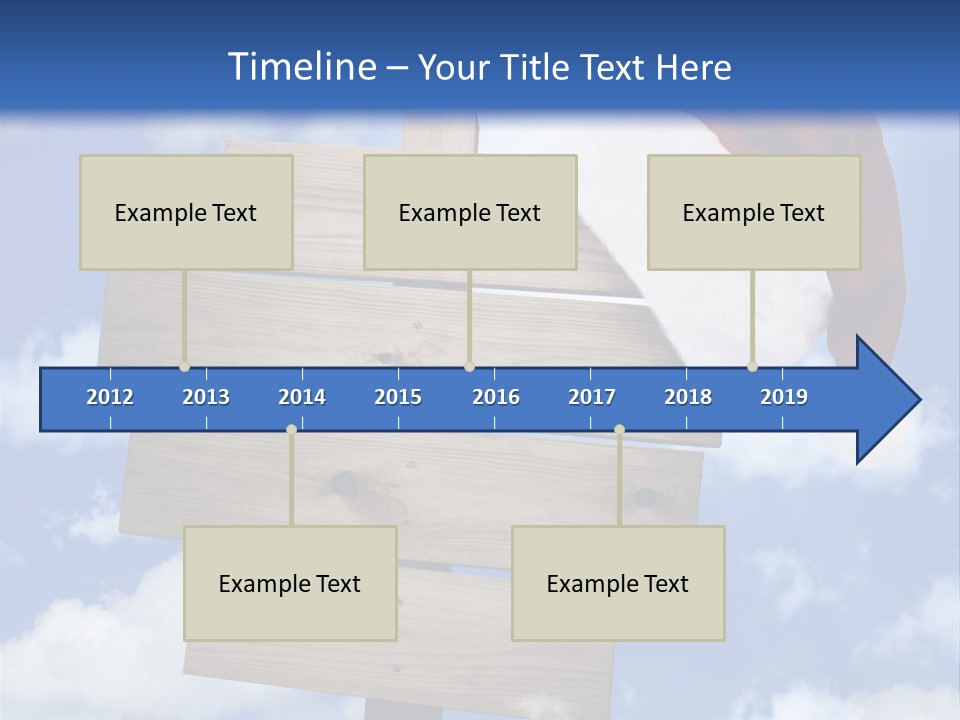 Timeline – Your Title Text Here

Example Text

Example Text

Example Text

2012 2013 2014 2015 2016 2017 2018 2019

Example Text

Example Text